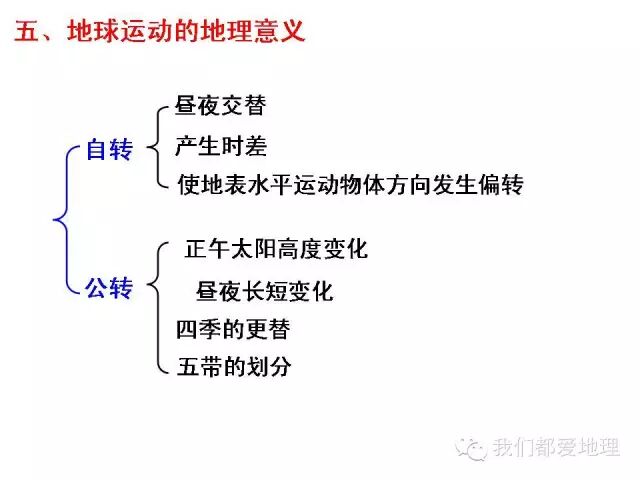 五、地球运动的地理意义

自转
昼夜交替
产生时差
使地表水平运动物体方向发生偏转

公转
正午太阳高度变化
昼夜长短变化
四季的更替
五带的划分

我们都爱地理